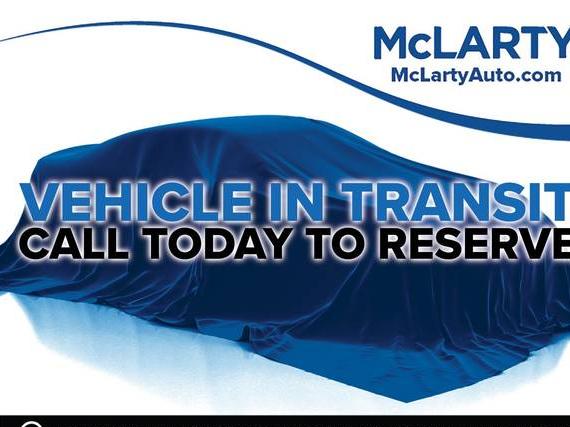 McLARTY
McLartyAuto.com

VEHICLE IN TRANSIT
CALL TODAY TO RESERVE